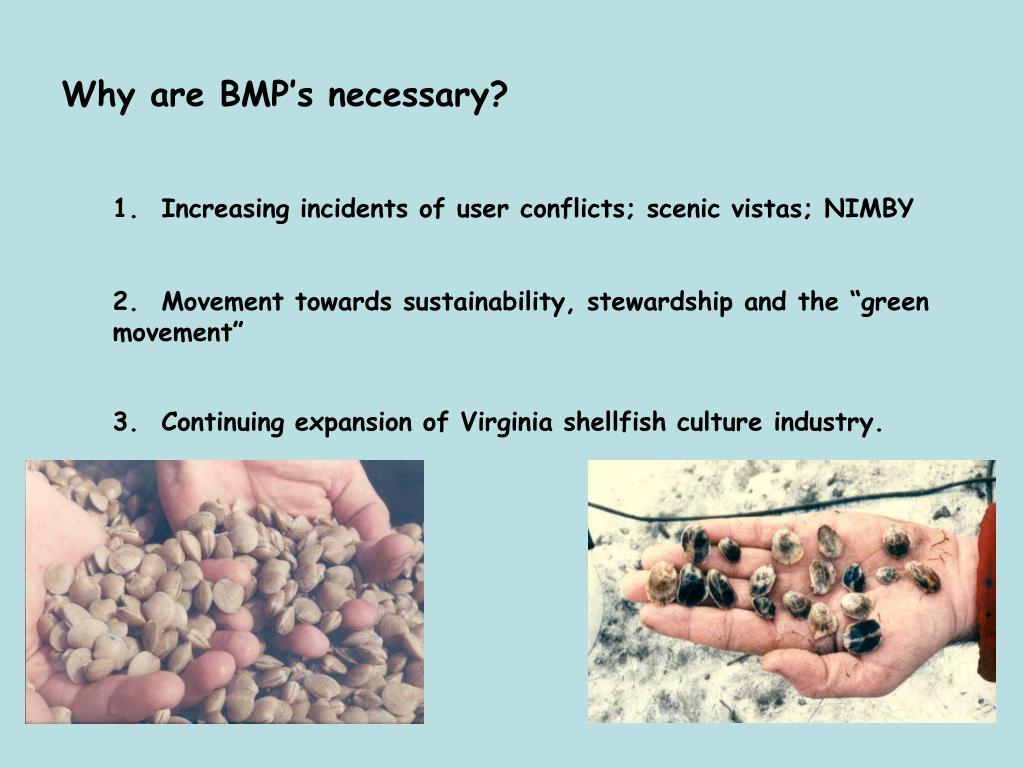 Why are BMP’s necessary?

1. Increasing incidents of user conflicts; scenic vistas; NIMBY

2. Movement towards sustainability, stewardship and the “green movement”

3. Continuing expansion of Virginia shellfish culture industry.